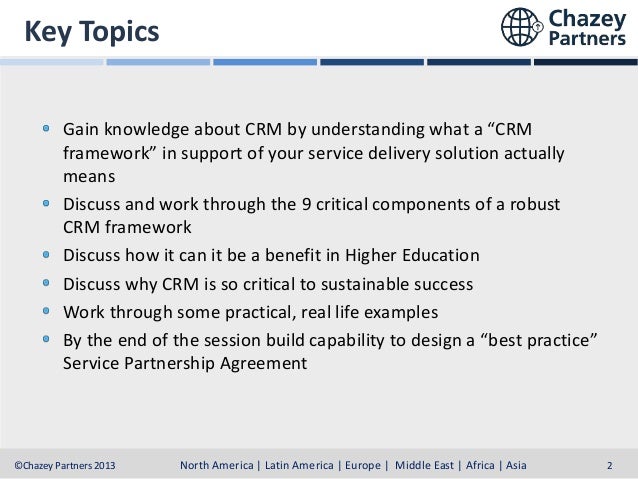 Key Topics

Chazey Partners

- Gain knowledge about CRM by understanding what a “CRM framework” in support of your service delivery solution actually means
- Discuss and work through the 9 critical components of a robust CRM framework
- Discuss how it can it be a benefit in Higher Education
- Discuss why CRM is so critical to sustainable success
- Work through some practical, real life examples
- By the end of the session build capability to design a “best practice” Service Partnership Agreement

©Chazey Partners 2013 North America | Latin America | Europe | Middle East | Africa | Asia 2